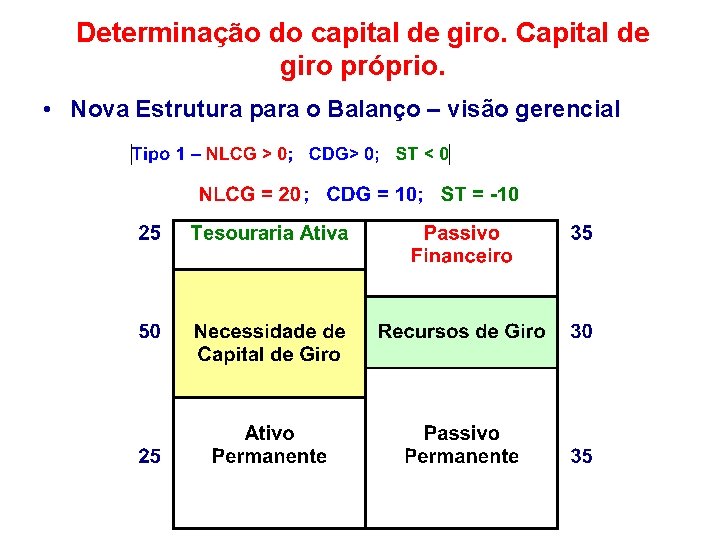 Determinação do capital de giro. Capital de giro próprio.

• Nova Estrutura para o Balanço – visão gerencial

Tipo 1 – NLCG > 0; CDG> 0; ST < 0

NLCG = 20; CDG = 10; ST = -10

| 25 | Tesouraria Ativa | Passivo Financeiro | 35 |
|---|---|---|---|
| 50 | Necessidade de Capital de Giro | Recursos de Giro | 30 |
| 25 | Ativo Permanente | Passivo Permanente | 35 |